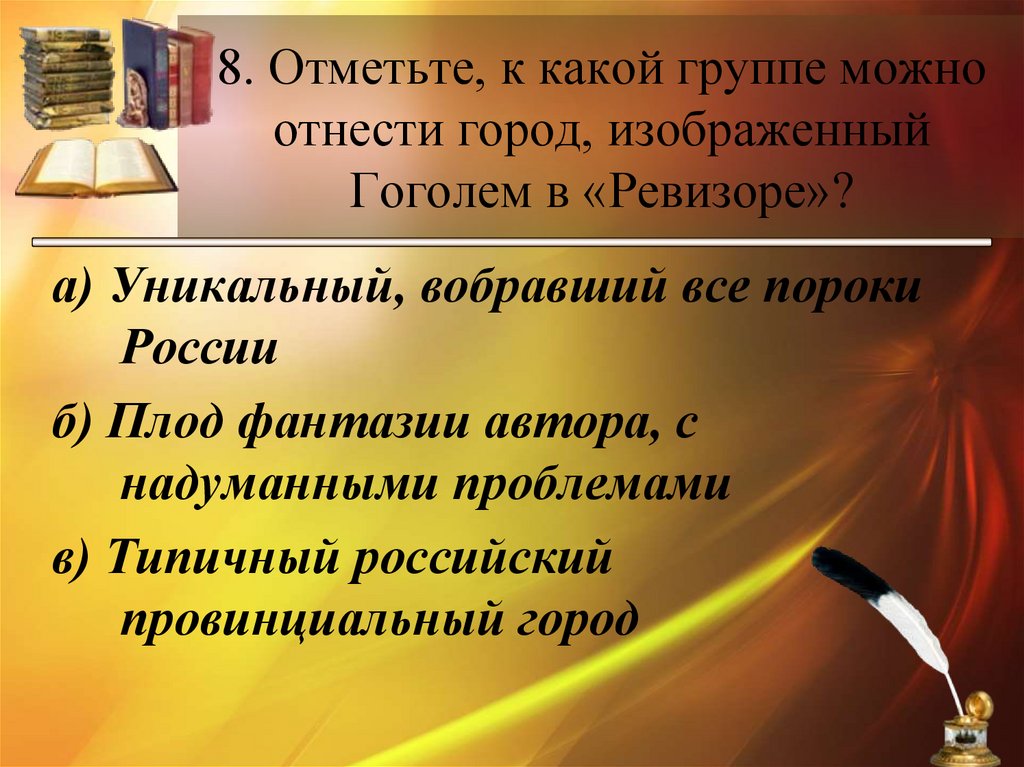 8. Отметьте, к какой группе можно отнести город, изображенный Гоголем в «Ревизоре»?

а) Уникальный, вобравший все пороки России

б) Плод фантазии автора, с надуманными проблемами

в) Типичный российский провинциальный город